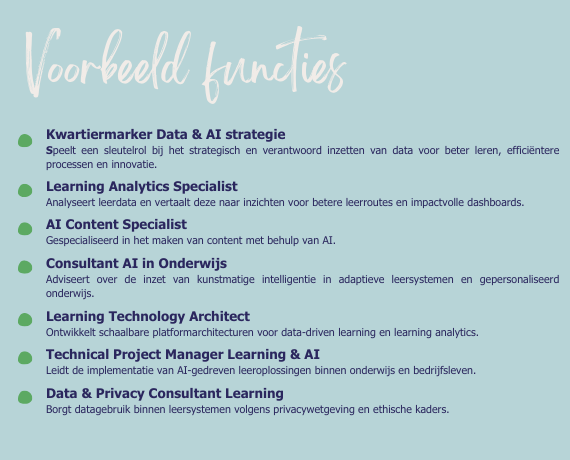 Voorbeeld functies

Kwartiermarker Data & AI strategie
Speelt een sleutelrol bij het strategisch en verantwoord inzetten van data voor beter leren, efficiëntere processen en innovatie.

Learning Analytics Specialist
Analyseert leerdata en vertaalt deze naar inzichten voor betere leerroutes en impactvolle dashboards.

AI Content Specialist
Gespecialiseerd in het maken van content met behulp van AI.

Consultant AI in Onderwijs
Adviseert over de inzet van kunstmatige intelligentie in adaptieve leersystemen en gepersonaliseerd onderwijs.

Learning Technology Architect
Ontwikkelt schaalbare platformarchitecturen voor data-driven learning en learning analytics.

Technical Project Manager Learning & AI
Leidt de implementatie van AI-gedreven leeroplossingen binnen onderwijs en bedrijfsleven.

Data & Privacy Consultant Learning
Borgt datagebruik binnen leersystemen volgens privacywetgeving en ethische kaders.